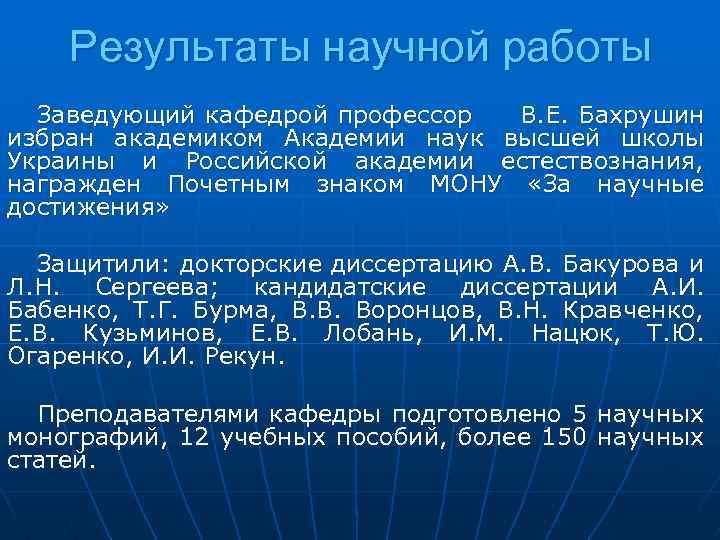 Результаты научной работы

Заведующий кафедрой профессор В.Е. Бахрушин избран академиком Академии наук высшей школы Украины и Российской академии естествознания, награжден Почетным знаком МОНУ «За научные достижения»

Защитили: докторские диссертацию А.В. Бакурова и Л.Н. Сергеева; кандидатские диссертации А.И. Бабенко, Т.Г. Бурма, В.В. Воронцов, В.Н. Кравченко, Е.В. Кузьминов, Е.В. Лобань, И.М. Нацюк, Т.Ю. Огаренко, И.И. Рекун.

Преподавателями кафедры подготовлено 5 научных монографий, 12 учебных пособий, более 150 научных статей.